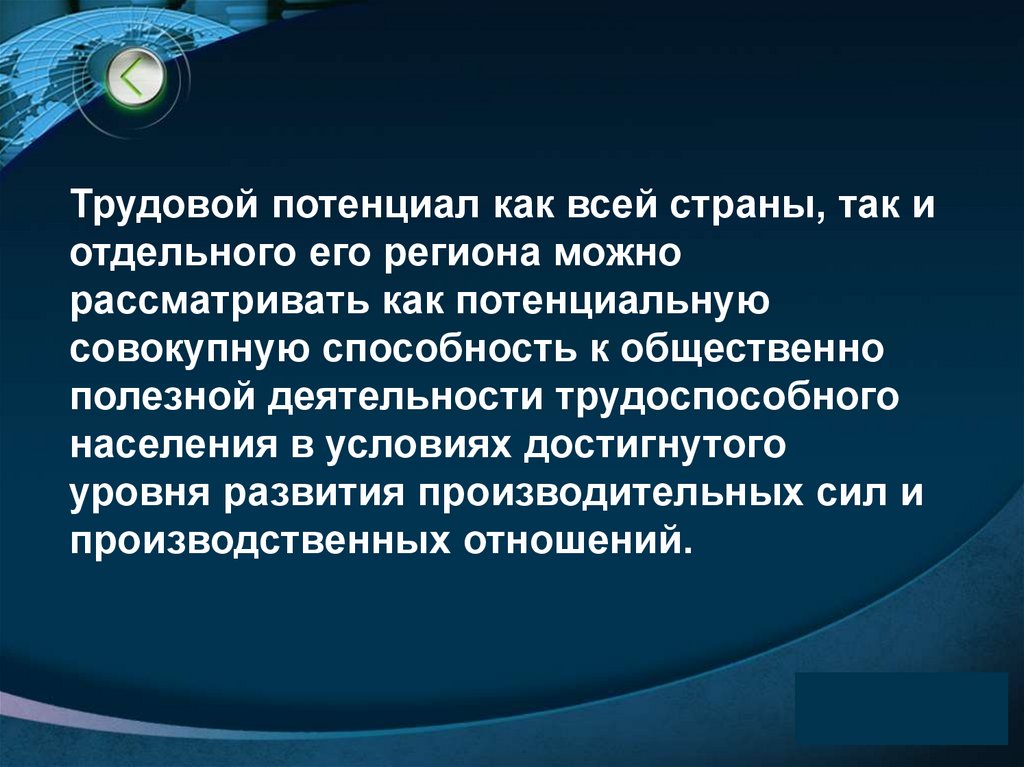 Трудовой потенциал как всей страны, так и отдельного его региона можно рассматривать как потенциальную совокупную способность к общественно полезной деятельности трудоспособного населения в условиях достигнутого уровня развития производительных сил и производственных отношений.